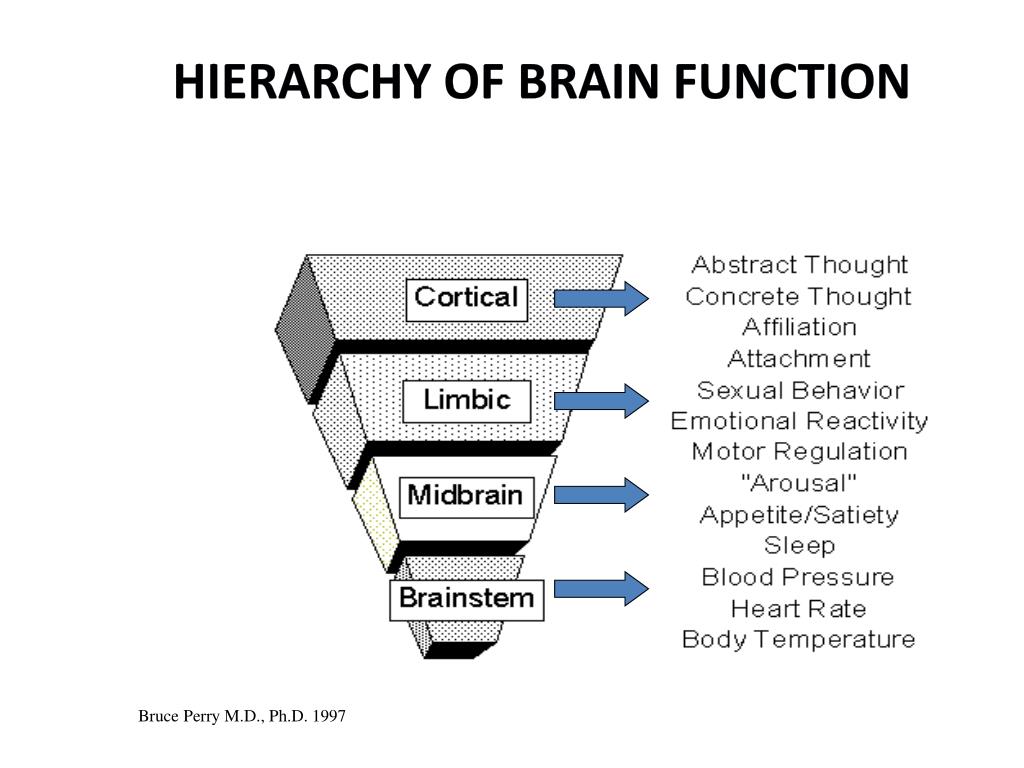 HIERARCHY OF BRAIN FUNCTION

Cortical
Limbic
Midbrain
Brainstem

Abstract Thought
Concrete Thought
Affiliation
Attachment
Sexual Behavior
Emotional Reactivity
Motor Regulation
"Arousal"
Appetite/Satiety
Sleep
Blood Pressure
Heart Rate
Body Temperature

Bruce Perry M.D., Ph.D. 1997